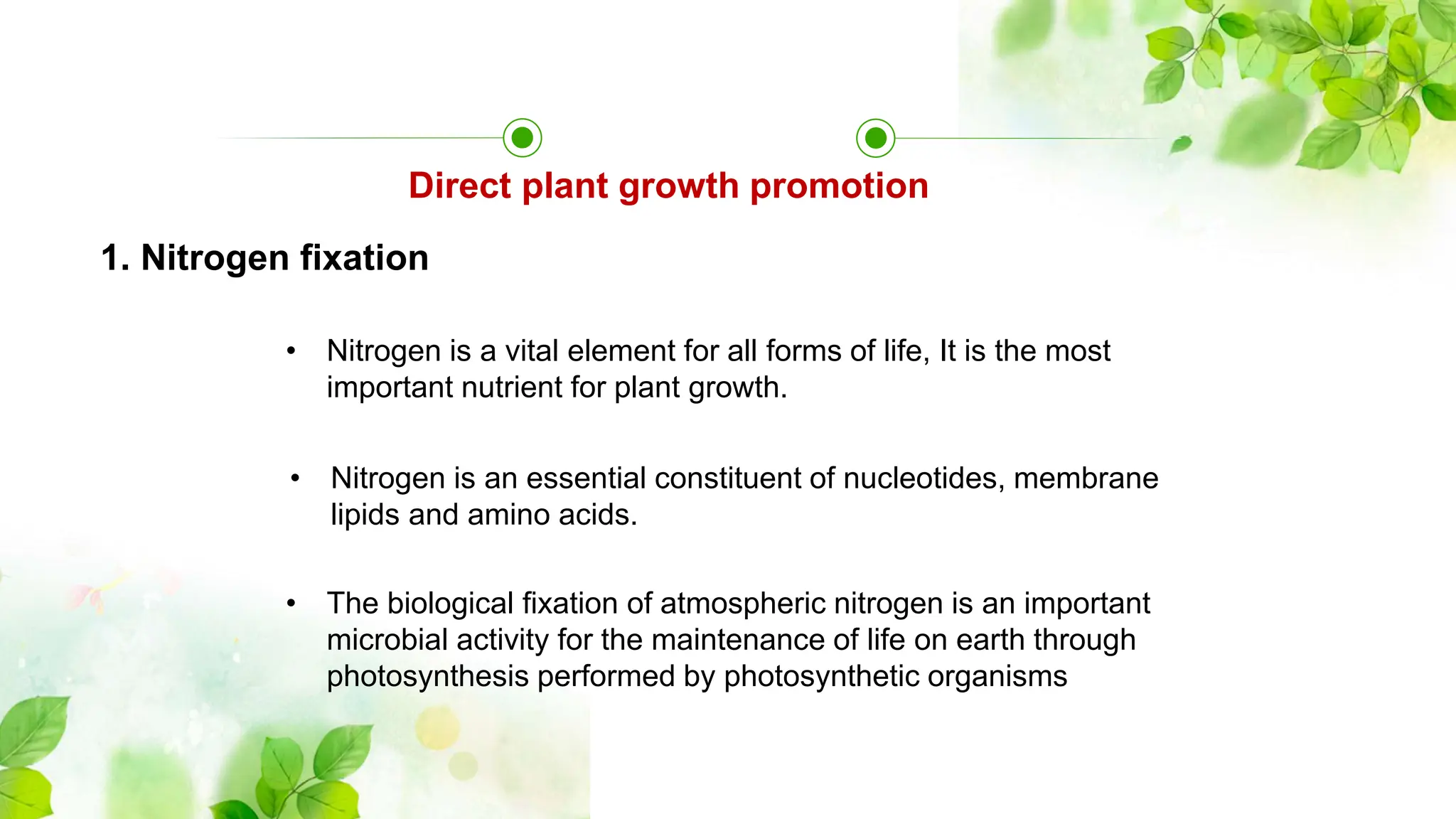 Direct plant growth promotion

1. Nitrogen fixation

• Nitrogen is a vital element for all forms of life, It is the most important nutrient for plant growth.

• Nitrogen is an essential constituent of nucleotides, membrane lipids and amino acids.

• The biological fixation of atmospheric nitrogen is an important microbial activity for the maintenance of life on earth through photosynthesis performed by photosynthetic organisms